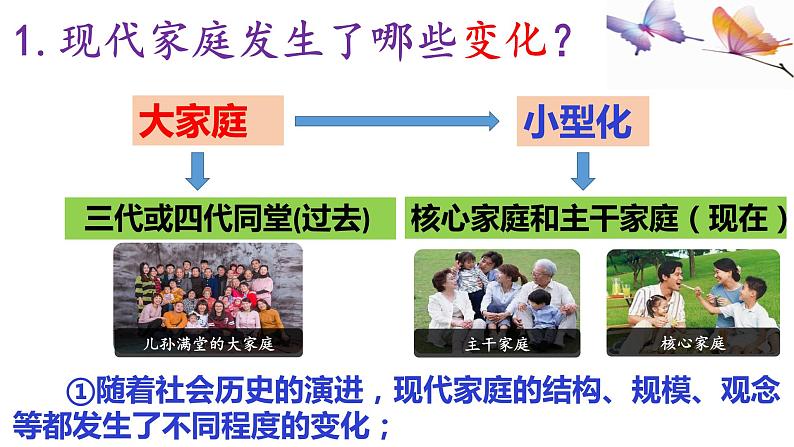 1. 现代家庭发生了哪些变化？

大家庭

小型化

三代或四代同堂(过去)

核心家庭和主干家庭（现在）

儿孙满堂的大家庭

主干家庭

核心家庭

①随着社会历史的演进，现代家庭的结构、规模、观念等都发生了不同程度的变化；